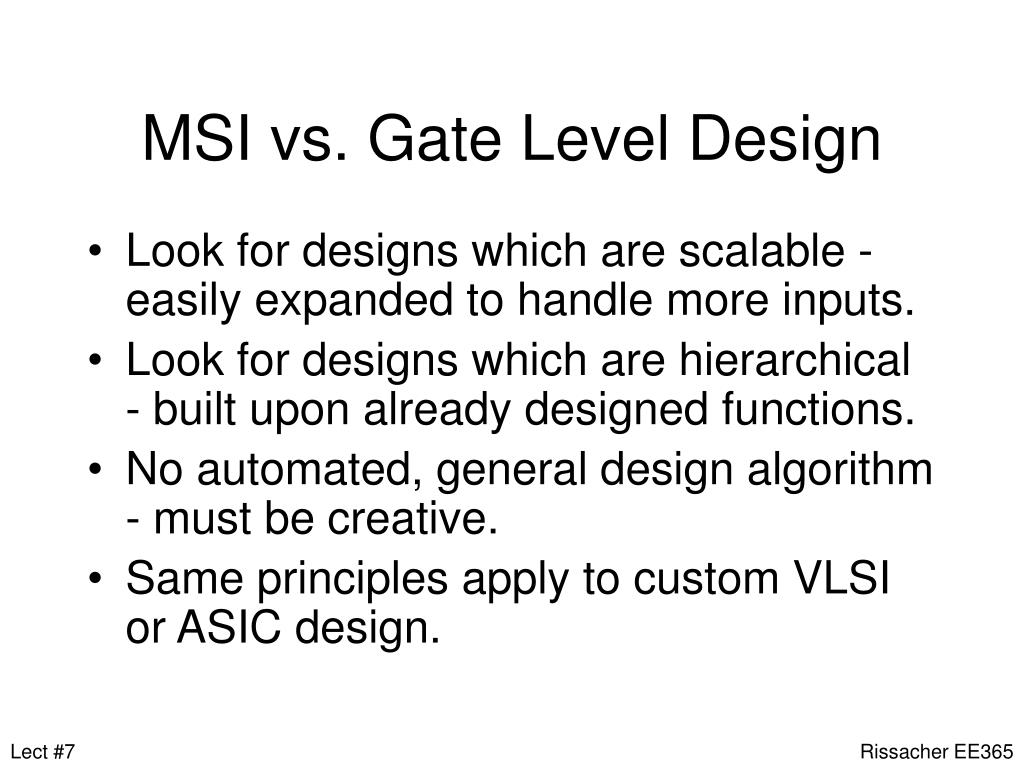 MSI vs. Gate Level Design

• Look for designs which are scalable - easily expanded to handle more inputs.
• Look for designs which are hierarchical - built upon already designed functions.
• No automated, general design algorithm - must be creative.
• Same principles apply to custom VLSI or ASIC design.

Lect #7

Rissacher EE365